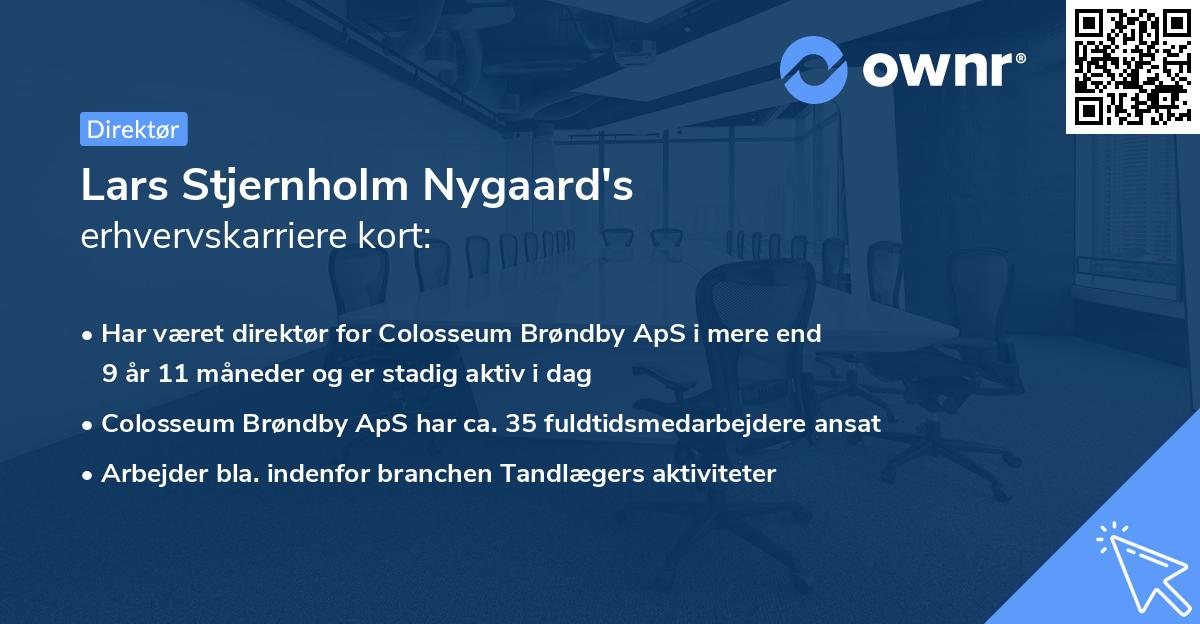 ownr®

Direktør

Lars Stjernholm Nygaard's
erhvervskarriere kort:

• Har været direktør for Colosseum Brøndby ApS i mere end 9 år 11 måneder og er stadig aktiv i dag
• Colosseum Brøndby ApS har ca. 35 fuldtidsmedarbejdere ansat
• Arbejder bla. indenfor branchen Tandlægers aktiviteter